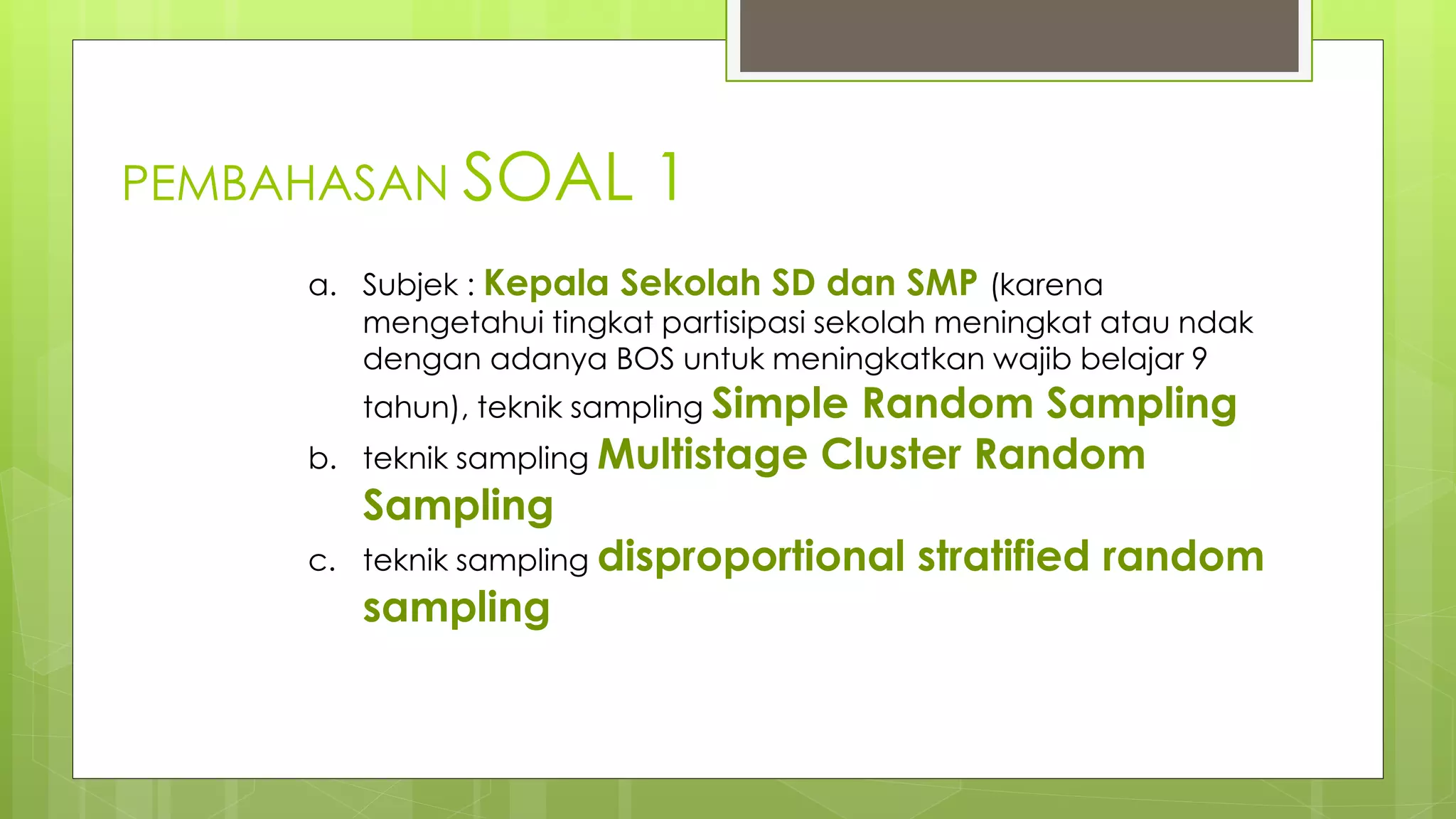 PEMBAHASAN SOAL 1

a. Subjek : Kepala Sekolah SD dan SMP (karena mengetahui tingkat partisipasi sekolah meningkat atau ndak dengan adanya BOS untuk meningkatkan wajib belajar 9 tahun), teknik sampling Simple Random Sampling
b. teknik sampling Multistage Cluster Random Sampling
c. teknik sampling disproportional stratified random sampling